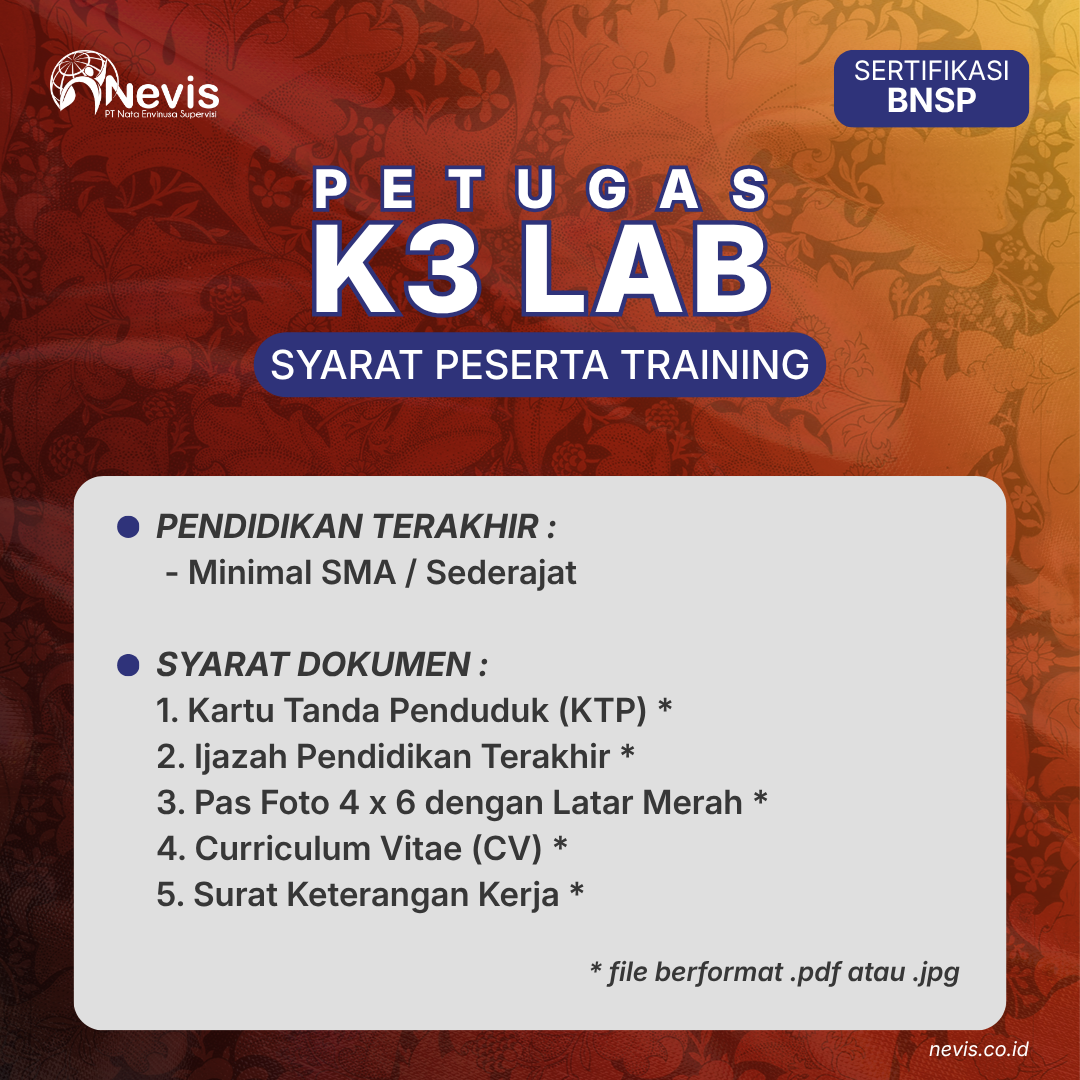 Nevis
PT Nata Envinusa Supervisi

SERTIFIKASI
BNSP

PETUGAS
K3 LAB

SYARAT PESERTA TRAINING

PENDIDIKAN TERAKHIR :
- Minimal SMA / Sederajat

SYARAT DOKUMEN :
1. Kartu Tanda Penduduk (KTP) *
2. Ijazah Pendidikan Terakhir *
3. Pas Foto 4 x 6 dengan Latar Merah *
4. Curriculum Vitae (CV) *
5. Surat Keterangan Kerja *

* file berformat .pdf atau .jpg

nevis.co.id